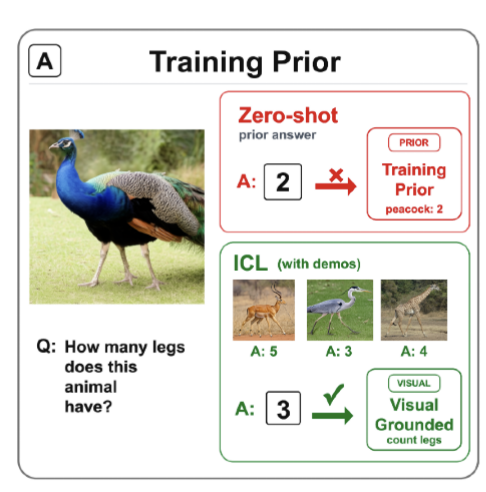 A

Training Prior

Q: How many legs does this animal have?

Zero-shot
prior answer

A: 2

PRIOR
Training Prior
peacock: 2

ICL (with demos)

A: 5
A: 3
A: 4

A: 3

VISUAL
Visual Grounded
count legs